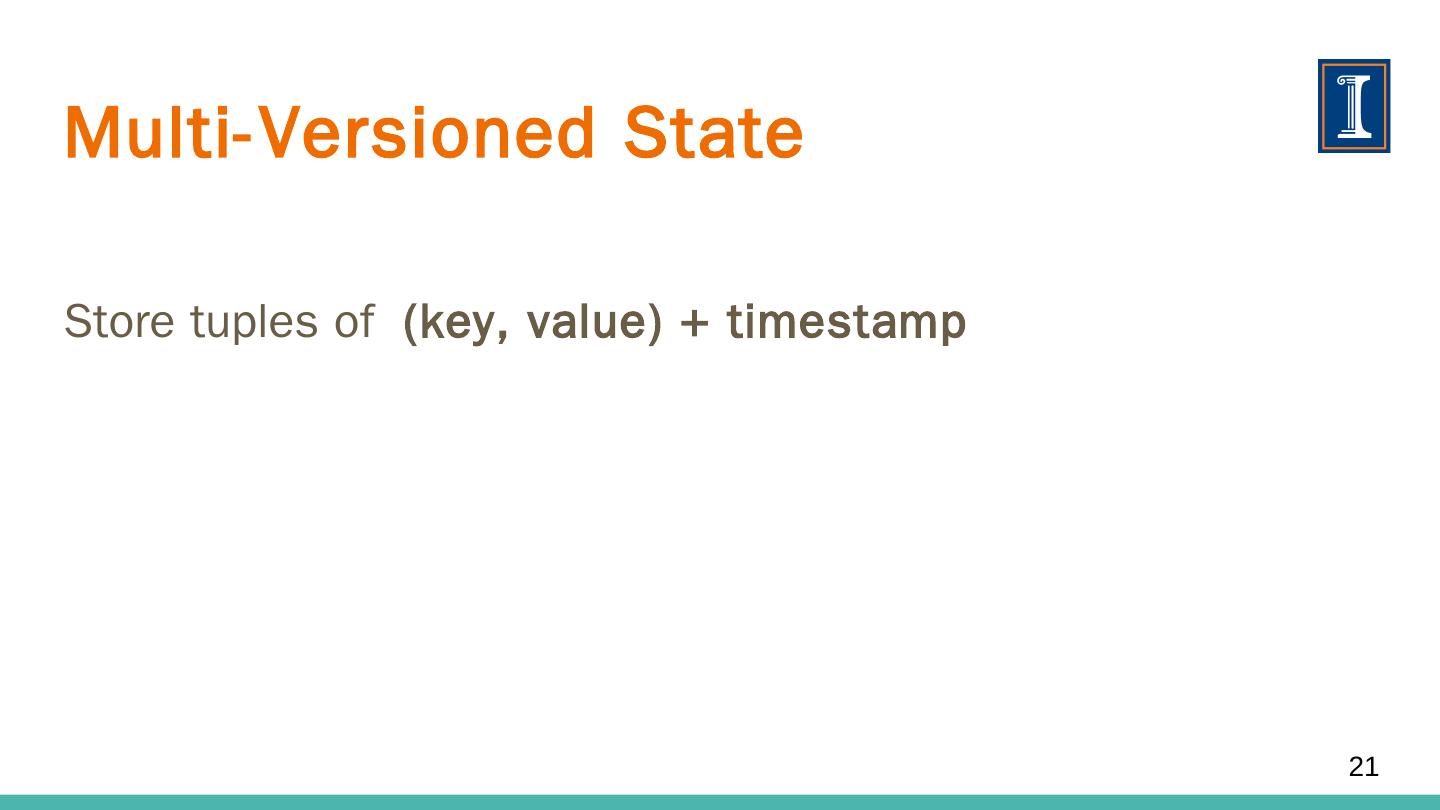 Multi-Versioned State

Store tuples of (key, value) + timestamp

21